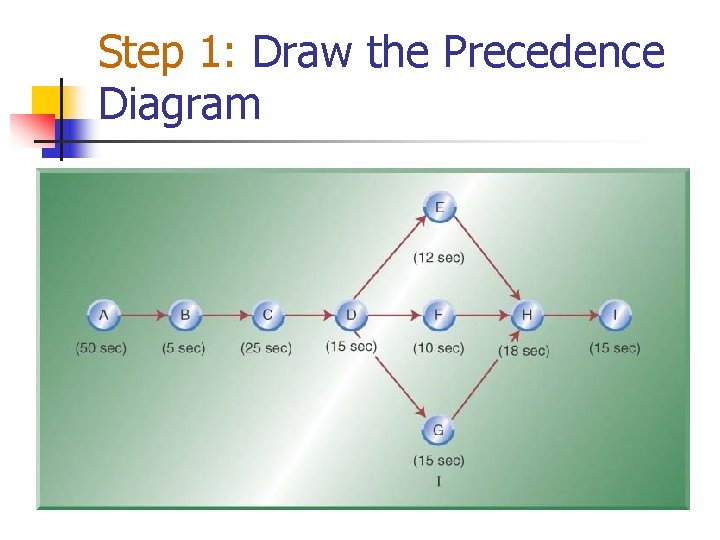 Step 1: Draw the Precedence Diagram

E
(12 sec)

A
(50 sec)

B
(5 sec)

C
(25 sec)

D
(15 sec)

F
(10 sec)

H
(18 sec)

I
(15 sec)

G
(15 sec)
I